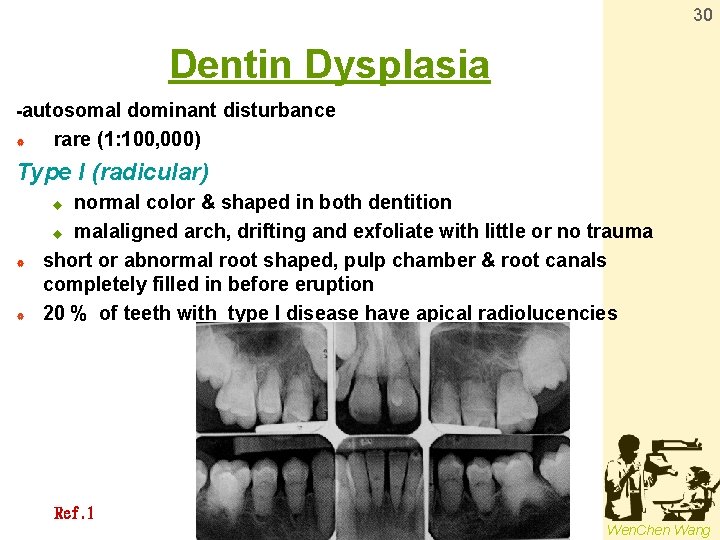 30

Dentin Dysplasia

-autosomal dominant disturbance

rare (1:100,000)

Type I (radicular)

normal color & shaped in both dentition

malaligned arch, drifting and exfoliate with little or no trauma

short or abnormal root shaped, pulp chamber & root canals completely filled in before eruption

20 % of teeth with type I disease have apical radiolucencies

Ref.1

WenChen Wang